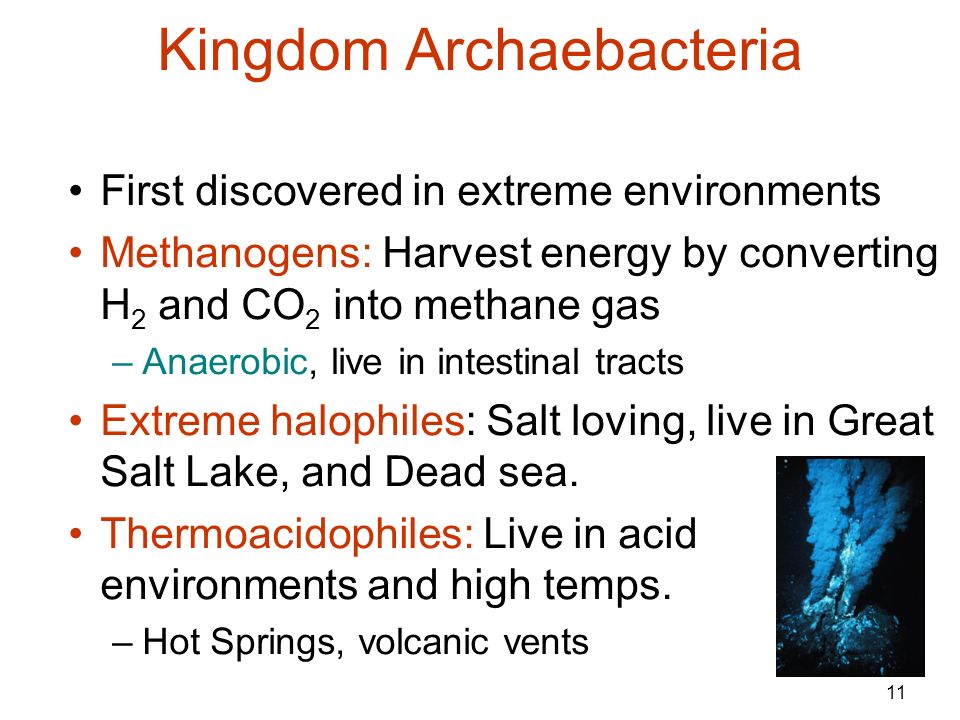 Kingdom Archaebacteria

• First discovered in extreme environments

• Methanogens: Harvest energy by converting $H_2$ and $CO_2$ into methane gas

– Anaerobic, live in intestinal tracts

• Extreme halophiles: Salt loving, live in Great Salt Lake, and Dead sea.

• Thermoacidophiles: Live in acid environments and high temps.

– Hot Springs, volcanic vents

11